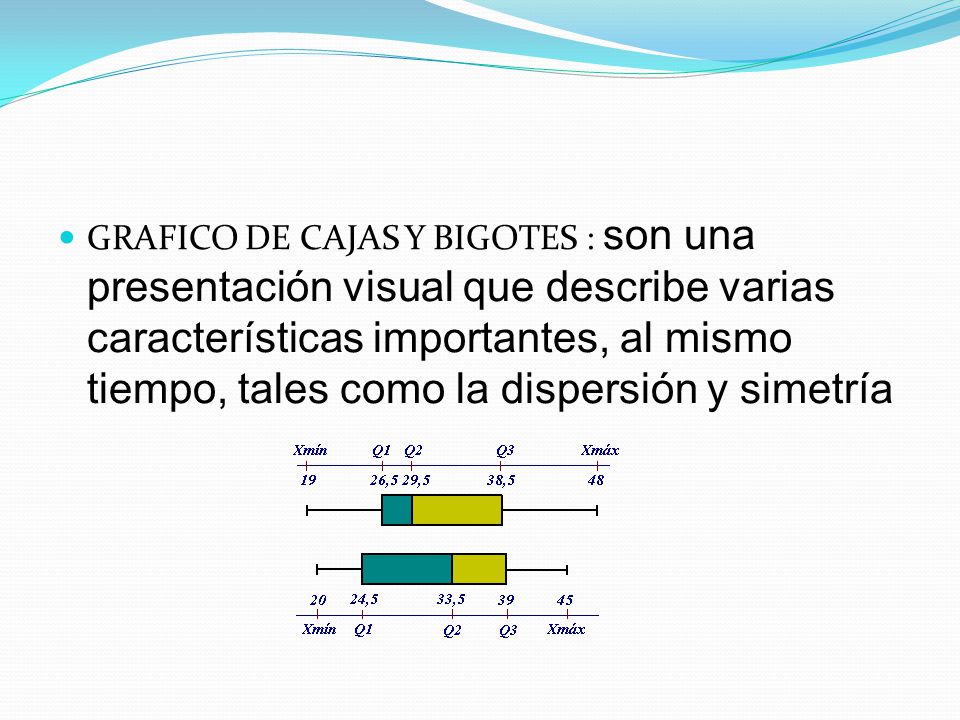 GRAFICO DE CAJAS Y BIGOTES : son una presentación visual que describe varias características importantes, al mismo tiempo, tales como la dispersión y simetría

Xmín Q1 Q2 Q3 Xmáx
19 26,5 29,5 38,5 48

20 24,5 33,5 39 45
Xmín Q1 Q2 Q3 Xmáx